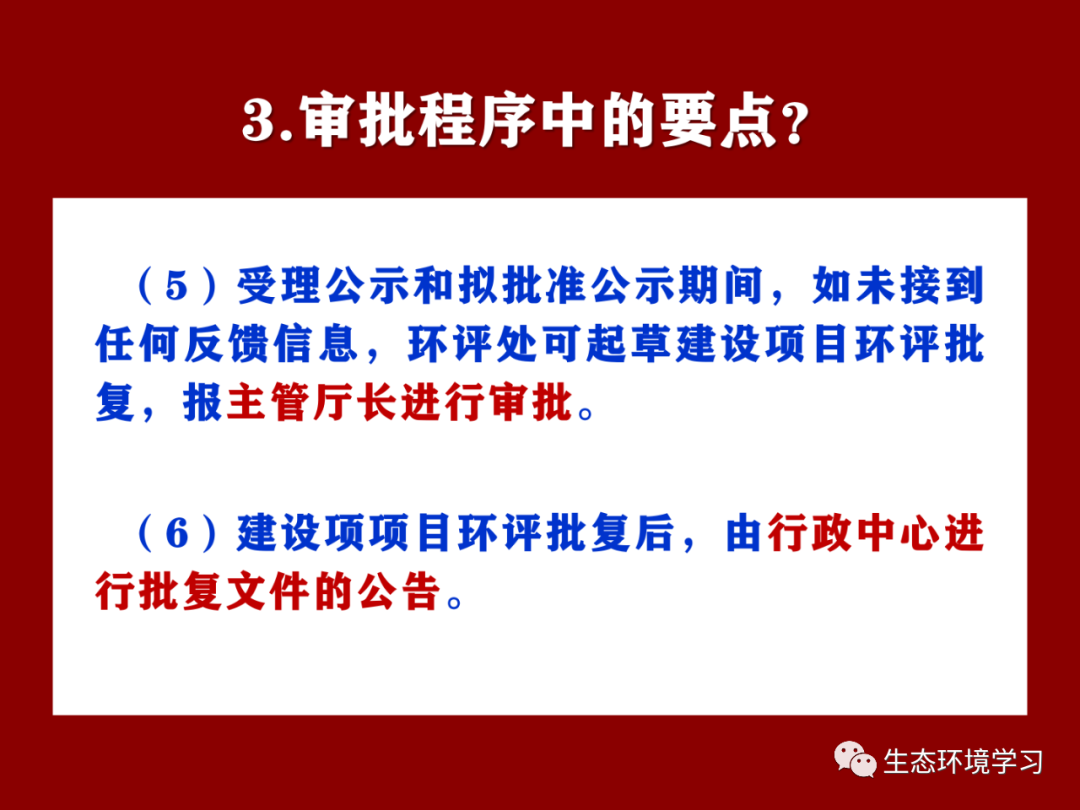 3.审批程序中的要点?

（5）受理公示和拟批准公示期间，如未接到任何反馈信息，环评处可起草建设项目环评批复，报主管厅长进行审批。

（6）建设项项目环评批复后，由行政中心进行批复文件的公告。

生态环境学习